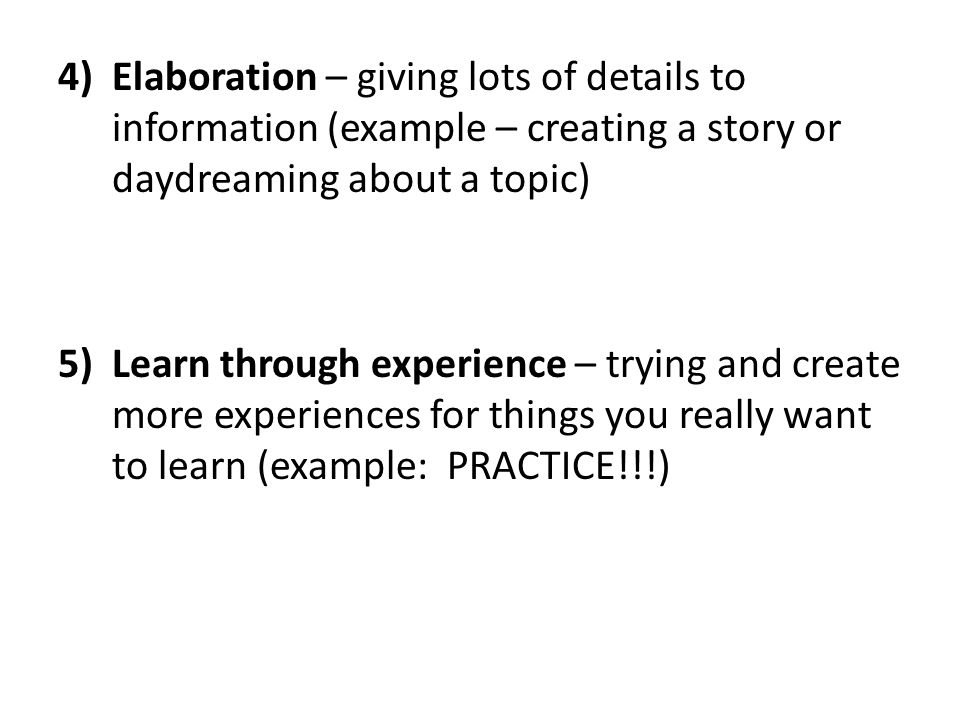 4) Elaboration – giving lots of details to information (example – creating a story or daydreaming about a topic)

5) Learn through experience – trying and create more experiences for things you really want to learn (example:  PRACTICE!!!)